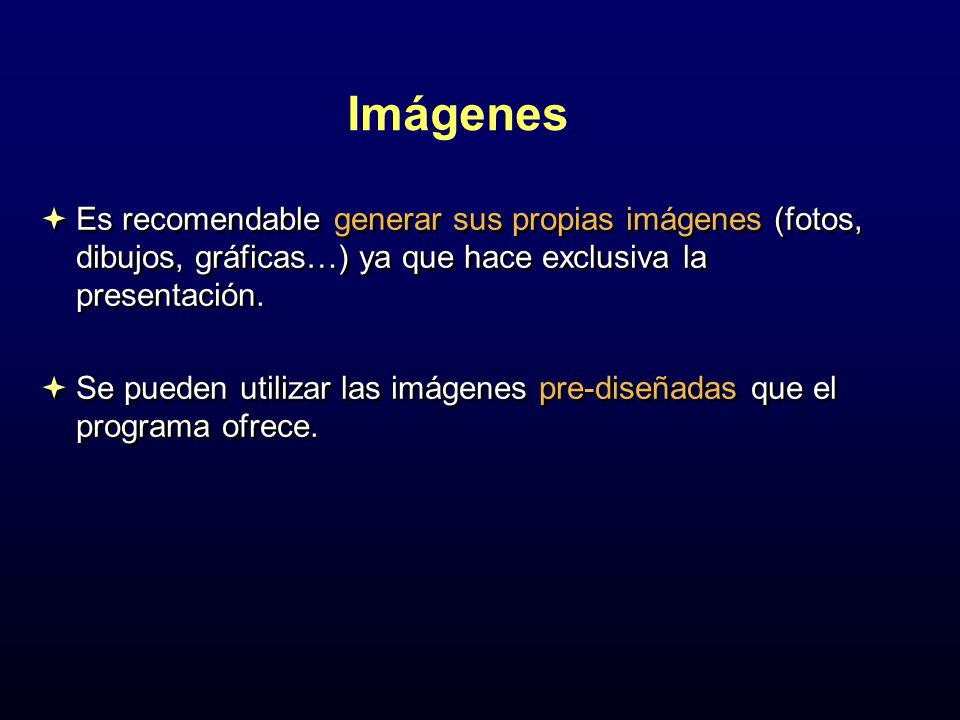 Imágenes

Es recomendable generar sus propias imágenes (fotos, dibujos, gráficas…) ya que hace exclusiva la presentación.

Se pueden utilizar las imágenes pre-diseñadas que el programa ofrece.